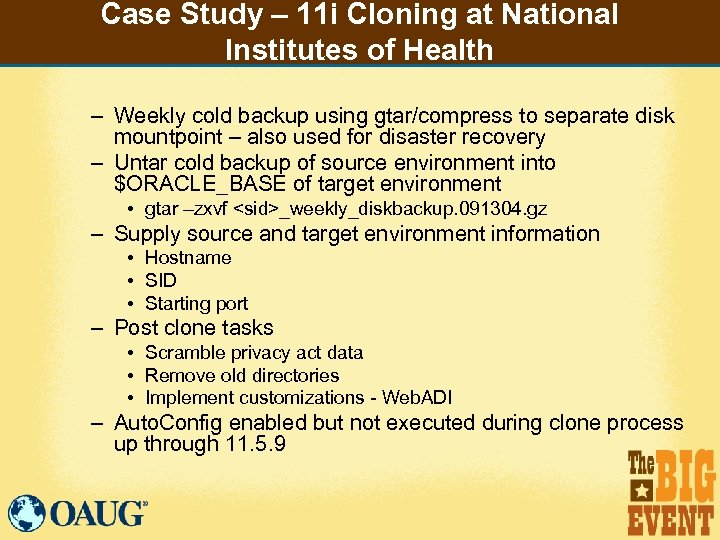 Case Study – 11i Cloning at National Institutes of Health

– Weekly cold backup using gtar/compress to separate disk mountpoint – also used for disaster recovery
– Untar cold backup of source environment into $ORACLE_BASE of target environment
• gtar –zxvf <sid>_weekly_diskbackup.091304.gz
– Supply source and target environment information
• Hostname
• SID
• Starting port
– Post clone tasks
• Scramble privacy act data
• Remove old directories
• Implement customizations - WebADI
– AutoConfig enabled but not executed during clone process up through 11.5.9

OAUG

The BIG EVENT